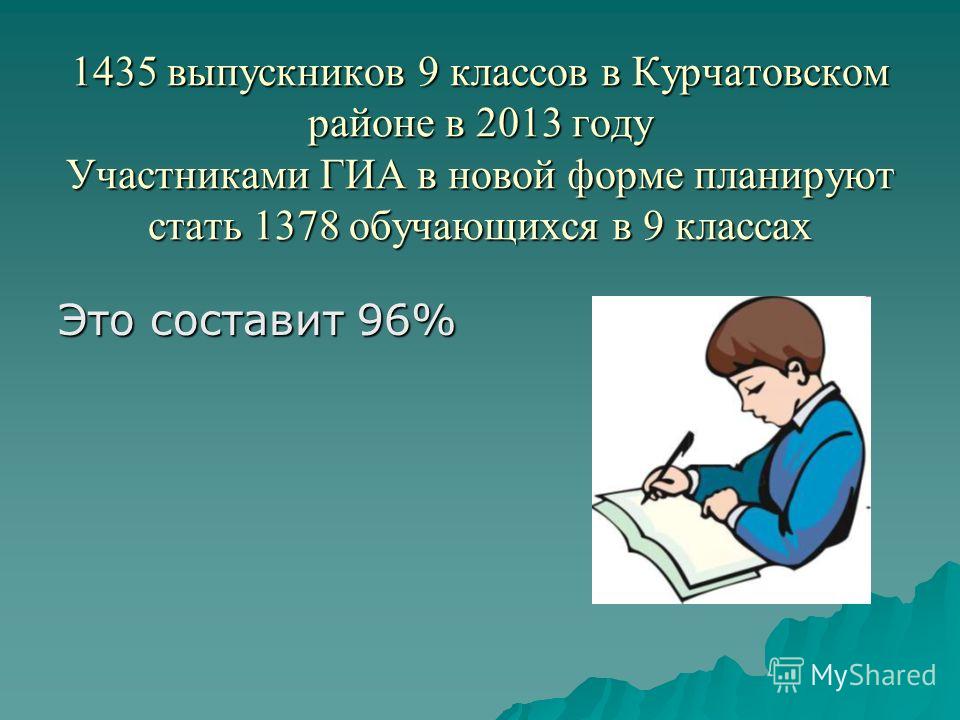 1435 выпускников 9 классов в Курчатовском районе в 2013 году
Участниками ГИА в новой форме планируют стать 1378 обучающихся в 9 классах

Это составит 96%

MyShared